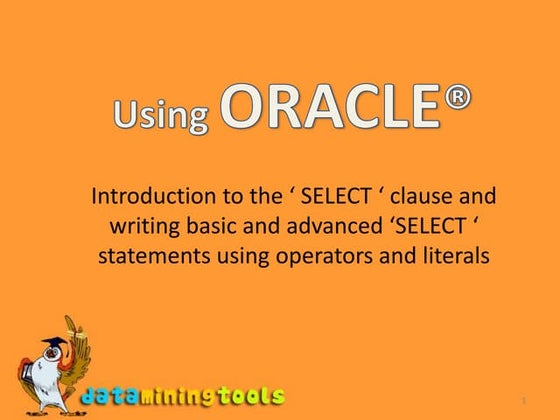 Using ORACLE®

Introduction to the ‘ SELECT ‘ clause and writing basic and advanced ‘SELECT ‘ statements using operators and literals

dataminingtools

1